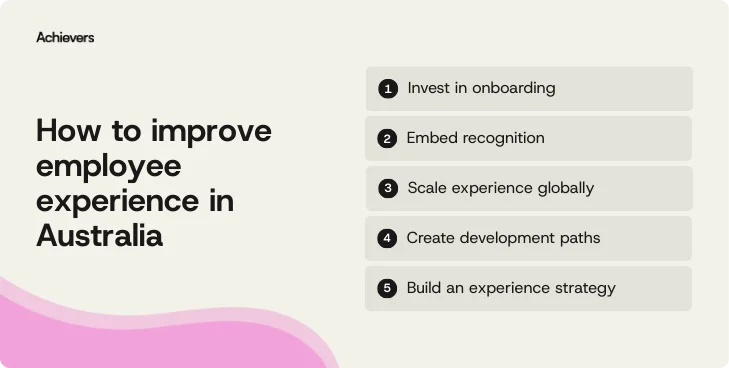 Achievers

How to improve employee experience in Australia

1 Invest in onboarding

2 Embed recognition

3 Scale experience globally

4 Create development paths

5 Build an experience strategy